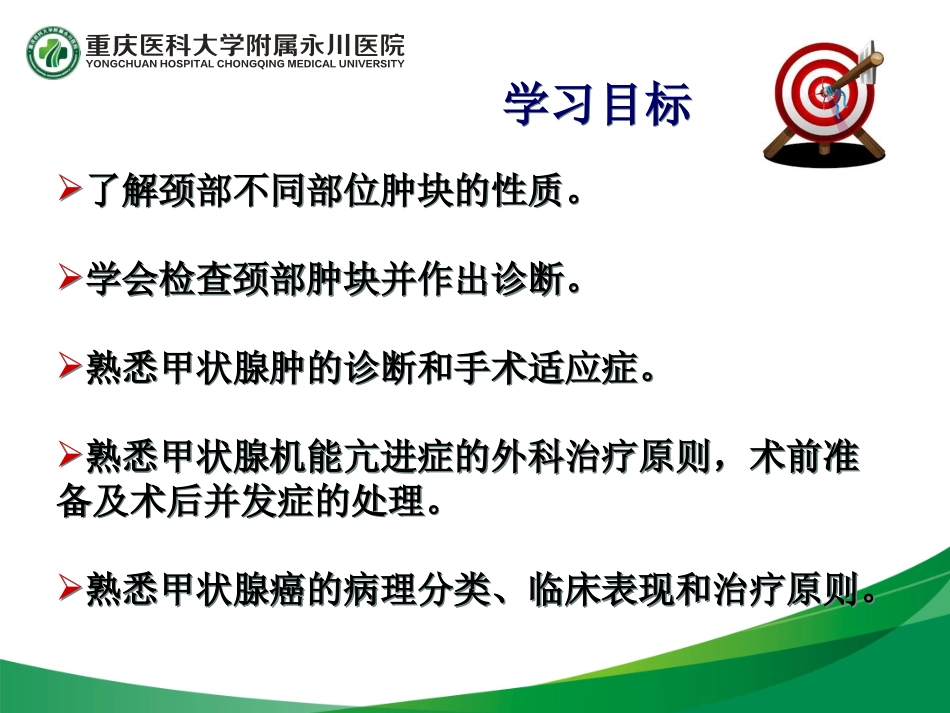 重庆医科大学附属永川医院
YONGCHUAN HOSPITAL CHONGQING MEDICAL UNIVERSITY

学习目标

➢了解颈部不同部位肿块的性质。

➢学会检查颈部肿块并作出诊断。

➢熟悉甲状腺肿的诊断和手术适应症。

➢熟悉甲状腺机能亢进症的外科治疗原则，术前准备及术后并发症的处理。

➢熟悉甲状腺癌的病理分类、临床表现和治疗原则。